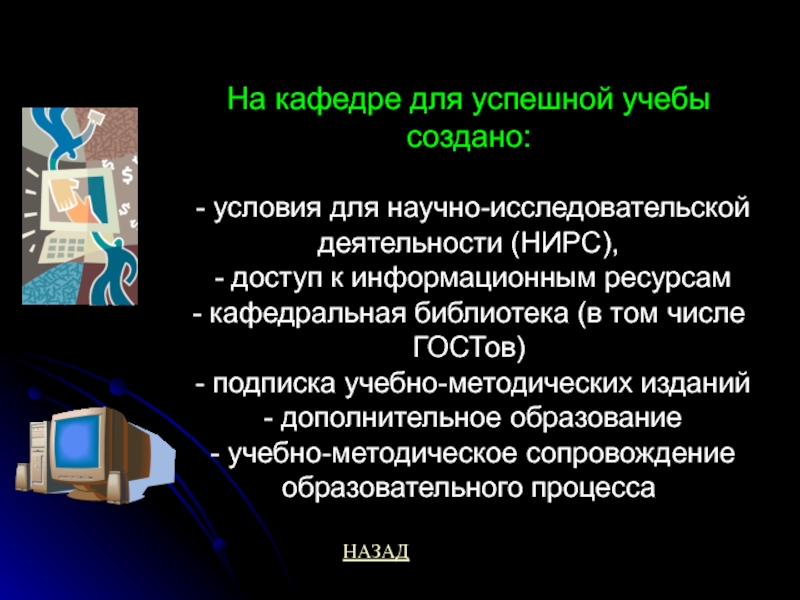 На кафедре для успешной учебы создано:

- условия для научно-исследовательской деятельности (НИРС),
- доступ к информационным ресурсам
- кафедральная библиотека (в том числе ГОСТов)
- подписка учебно-методических изданий
- дополнительное образование
- учебно-методическое сопровождение образовательного процесса

НАЗАД